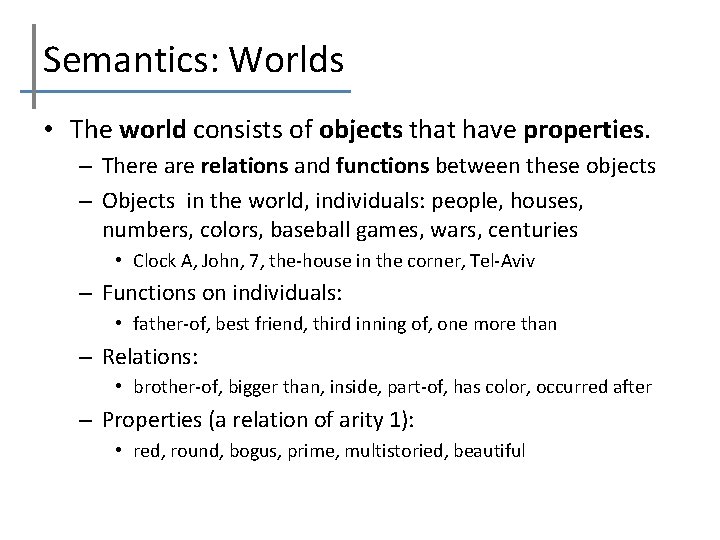 Semantics: Worlds

• The world consists of objects that have properties.

– There are relations and functions between these objects

– Objects in the world, individuals: people, houses, numbers, colors, baseball games, wars, centuries

• Clock A, John, 7, the-house in the corner, Tel-Aviv

– Functions on individuals:

• father-of, best friend, third inning of, one more than

– Relations:

• brother-of, bigger than, inside, part-of, has color, occurred after

– Properties (a relation of arity 1):

• red, round, bogus, prime, multistoried, beautiful